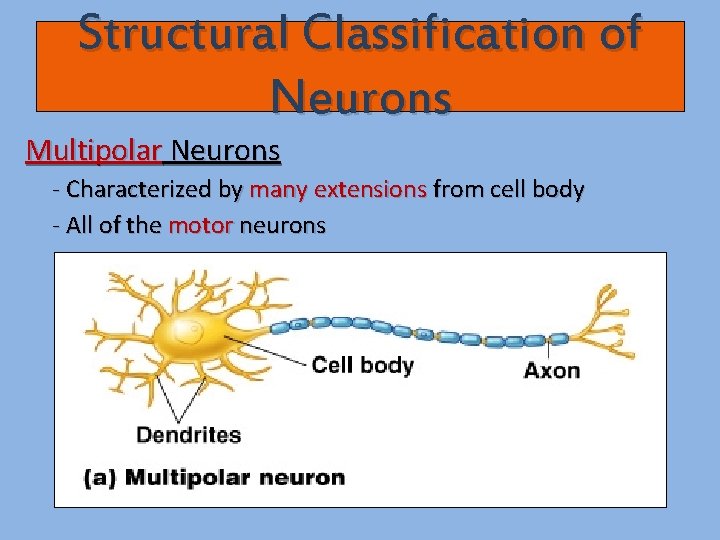 Structural Classification of Neurons

Multipolar Neurons

- Characterized by many extensions from cell body

- All of the motor neurons

Cell body

Axon

Dendrites

(a) Multipolar neuron